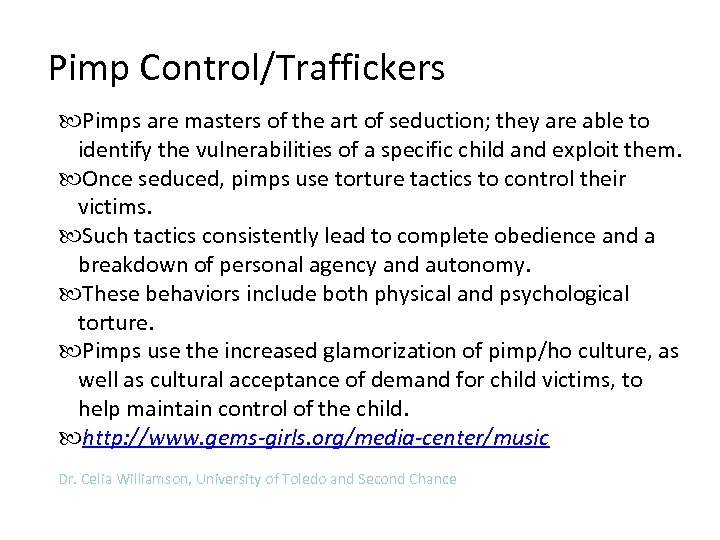 Pimp Control/Traffickers

Pimps are masters of the art of seduction; they are able to identify the vulnerabilities of a specific child and exploit them.

Once seduced, pimps use torture tactics to control their victims.

Such tactics consistently lead to complete obedience and a breakdown of personal agency and autonomy.

These behaviors include both physical and psychological torture.

Pimps use the increased glamorization of pimp/ho culture, as well as cultural acceptance of demand for child victims, to help maintain control of the child.

http://www.gems-girls.org/media-center/music

Dr. Celia Williamson, University of Toledo and Second Chance